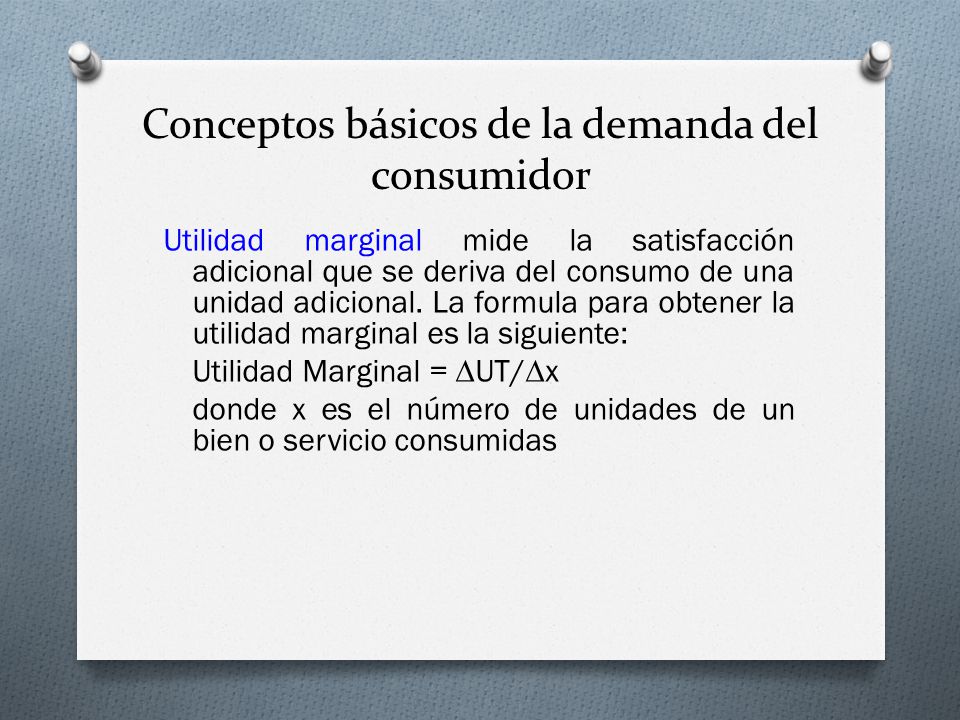 Conceptos básicos de la demanda del consumidor

Utilidad marginal mide la satisfacción adicional que se deriva del consumo de una unidad adicional. La formula para obtener la utilidad marginal es la siguiente:

Utilidad Marginal = $\Delta UT/\Delta x$

donde x es el número de unidades de un bien o servicio consumidas